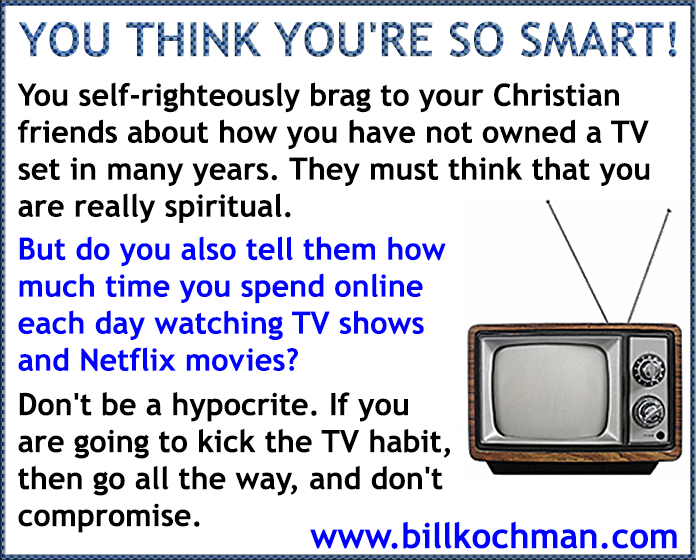 YOU THINK YOU'RE SO SMART!

You self-righteously brag to your Christian friends about how you have not owned a TV set in many years. They must think that you are really spiritual.

But do you also tell them how much time you spend online each day watching TV shows and Netflix movies?

Don't be a hypocrite. If you are going to kick the TV habit, then go all the way, and don't compromise.

www.billkochman.com